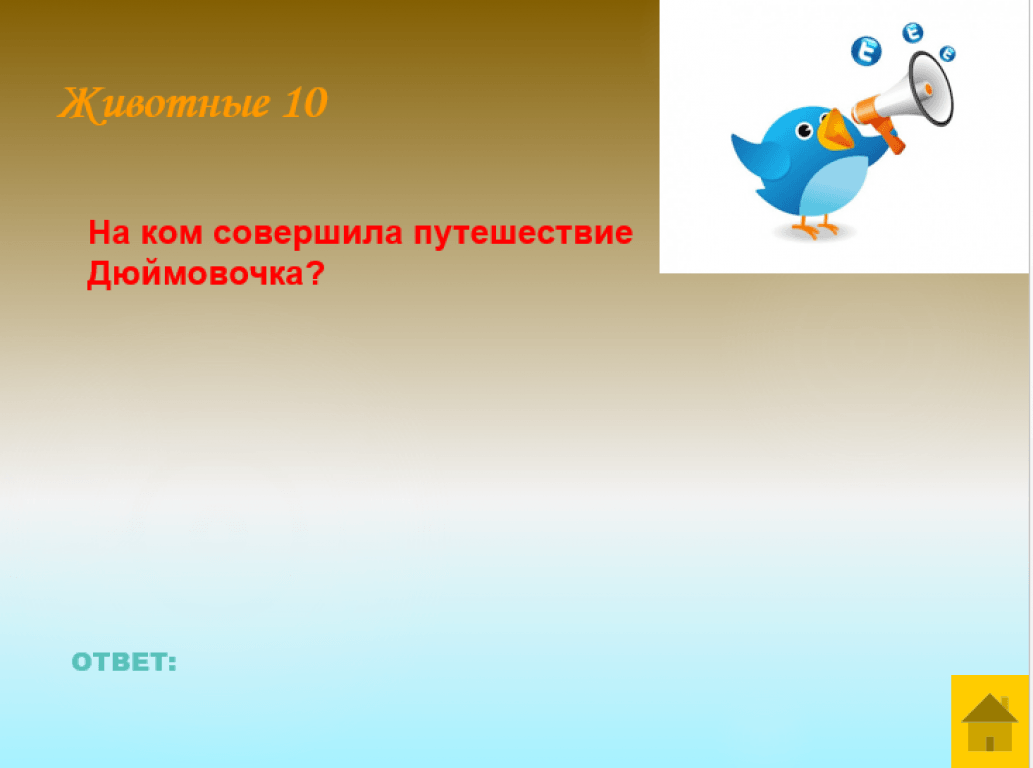 Животные 10

На ком совершила путешествие Дюймовочка?

ОТВЕТ: